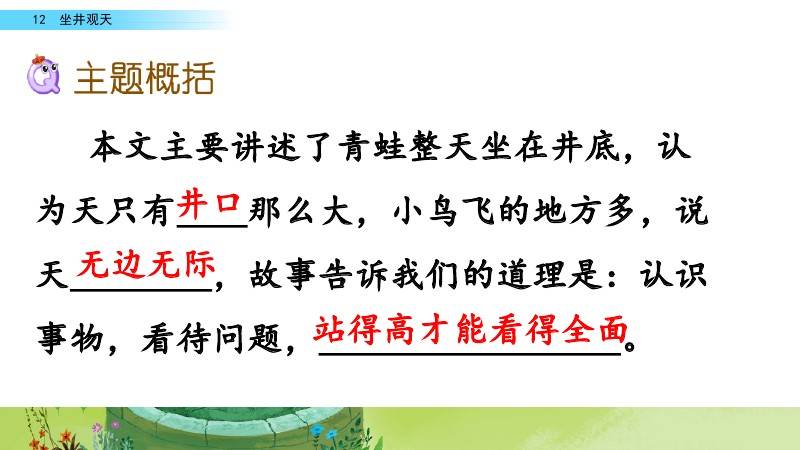 12 坐井观天

主题概括

本文主要讲述了青蛙整天坐在井底，认为天只有井口那么大，小鸟飞的地方多，说天无边无际，故事告诉我们的道理是：认识事物，看待问题，站得高才能看得全面。